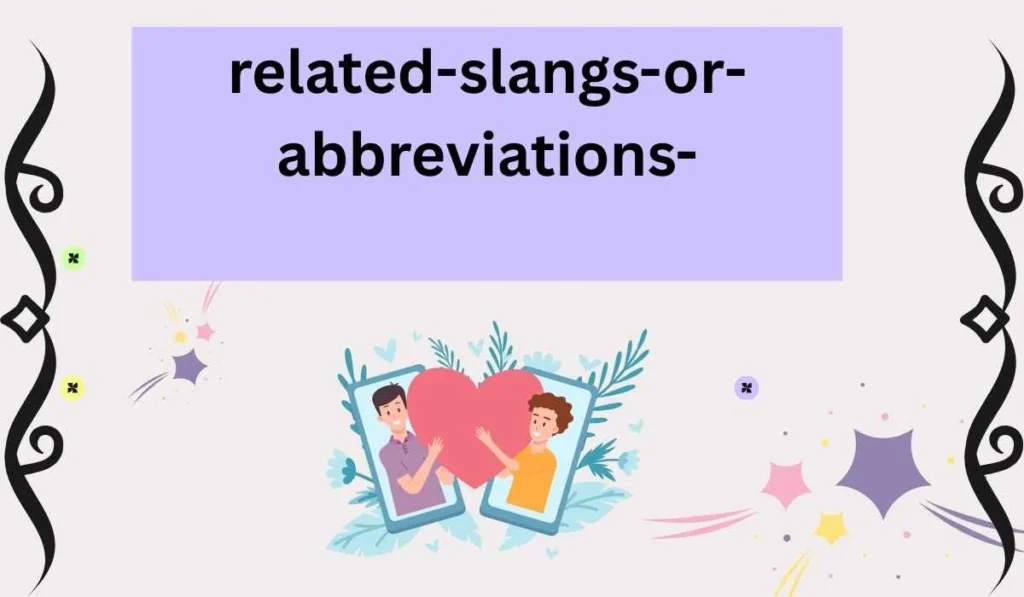 related-slangs-or-abbreviations-